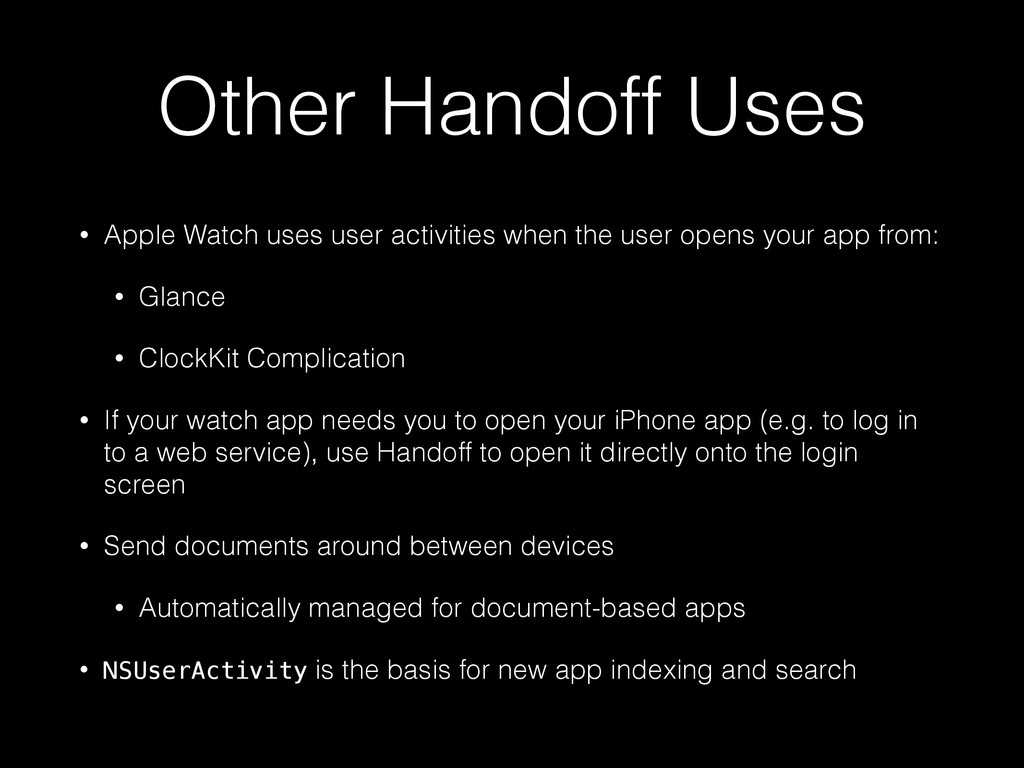 Other Handoff Uses

• Apple Watch uses user activities when the user opens your app from:

• Glance

• ClockKit Complication

• If your watch app needs you to open your iPhone app (e.g. to log in to a web service), use Handoff to open it directly onto the login screen

• Send documents around between devices

• Automatically managed for document-based apps

• NSUserActivity is the basis for new app indexing and search